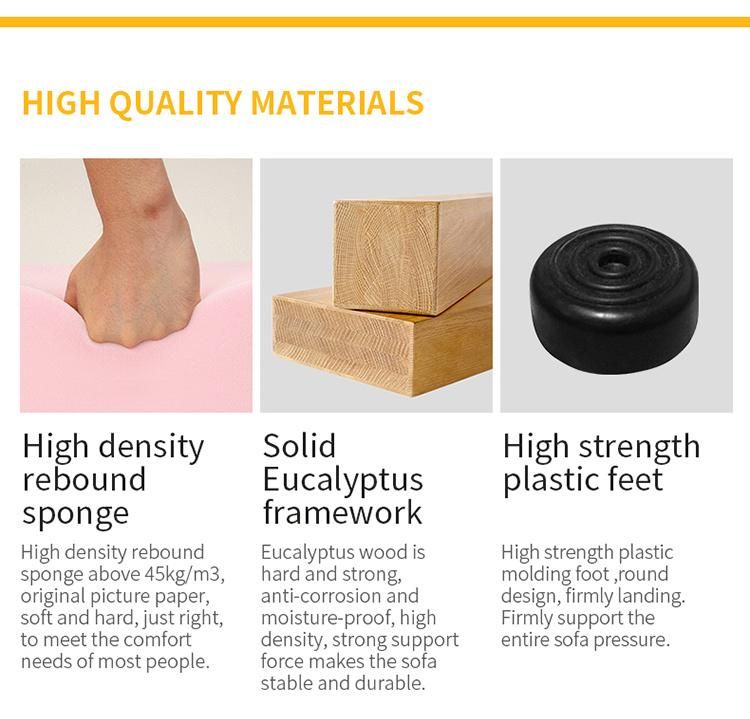 HIGH QUALITY MATERIALS

High density rebound sponge

High density rebound sponge above 45kg/m3, original picture paper, soft and hard, just right, to meet the comfort needs of most people.

Solid Eucalyptus framework

Eucalyptus wood is hard and strong, anti-corrosion and moisture-proof, high density, strong support force makes the sofa stable and durable.

High strength plastic feet

High strength plastic molding foot ,round design, firmly landing. Firmly support the entire sofa pressure.